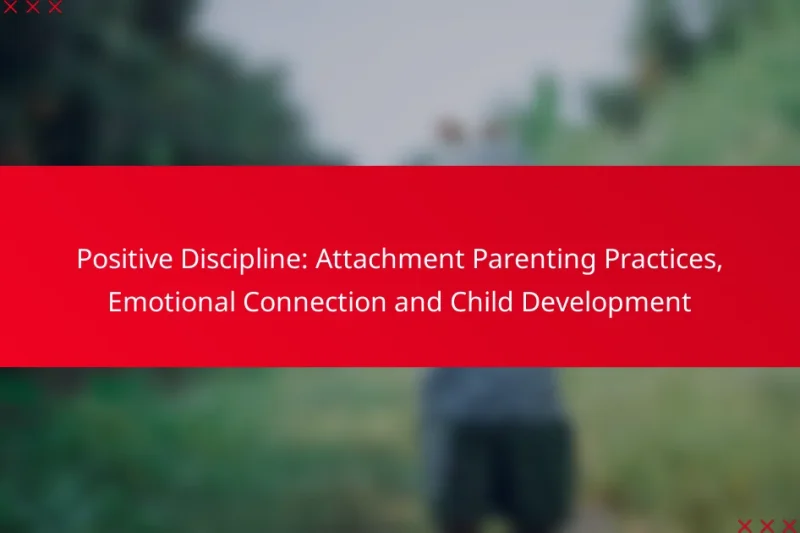 Positive Discipline: Attachment Parenting Practices, Emotional Connection and Child Development